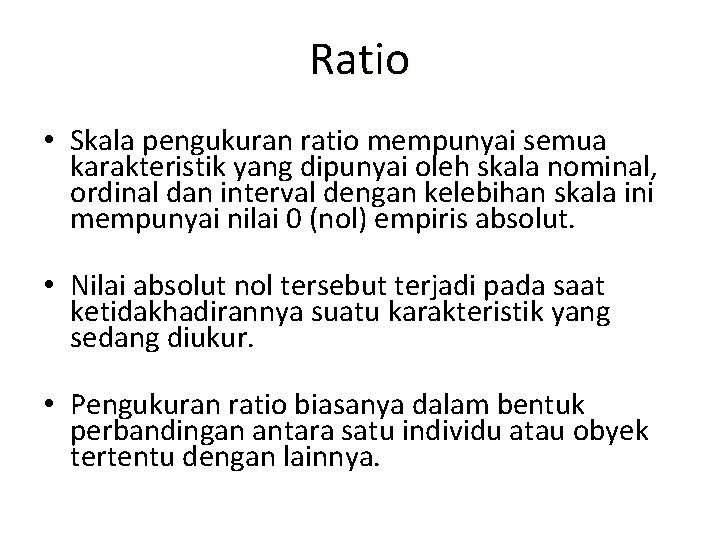 Ratio

• Skala pengukuran ratio mempunyai semua karakteristik yang dipunyai oleh skala nominal, ordinal dan interval dengan kelebihan skala ini mempunyai nilai 0 (nol) empiris absolut.

• Nilai absolut nol tersebut terjadi pada saat ketidakhadirannya suatu karakteristik yang sedang diukur.

• Pengukuran ratio biasanya dalam bentuk perbandingan antara satu individu atau obyek tertentu dengan lainnya.